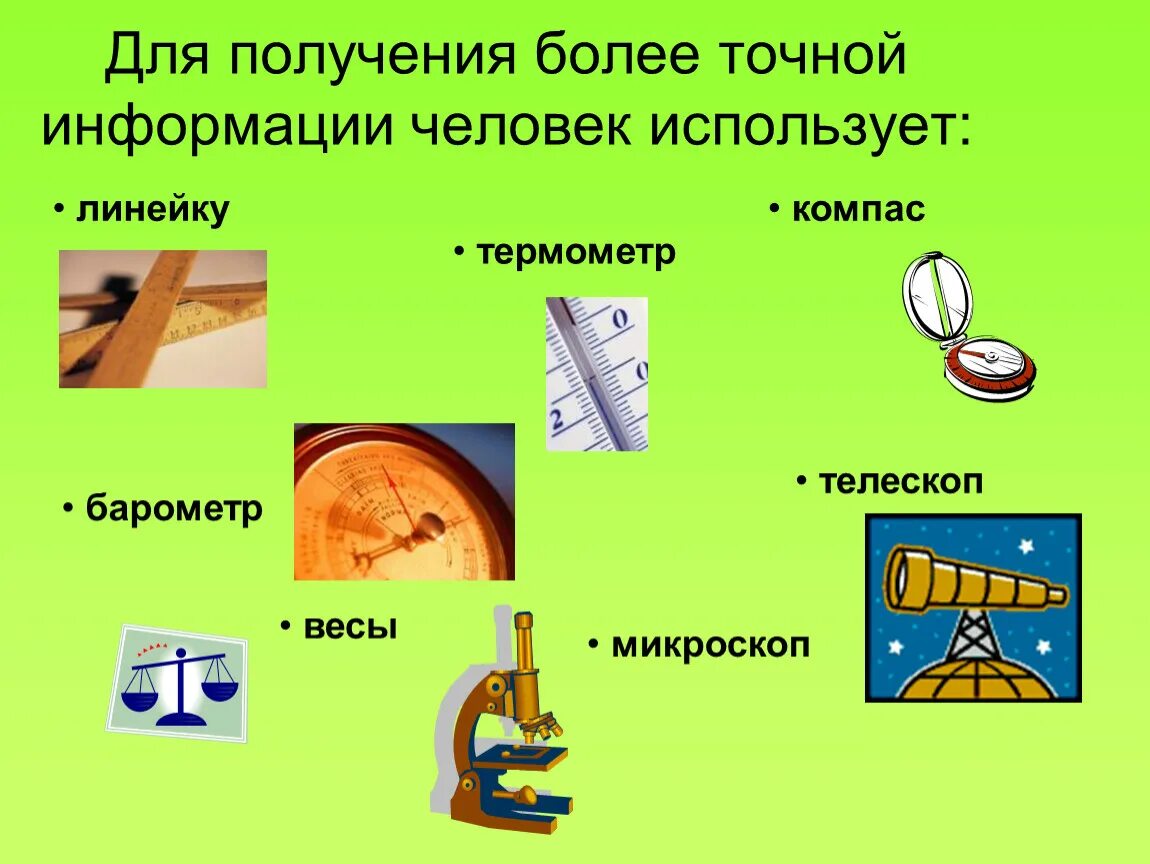 Для получения более точной информации человек использует:

• линейку

• термометр

• компас

• барометр

• телескоп

• весы

• микроскоп